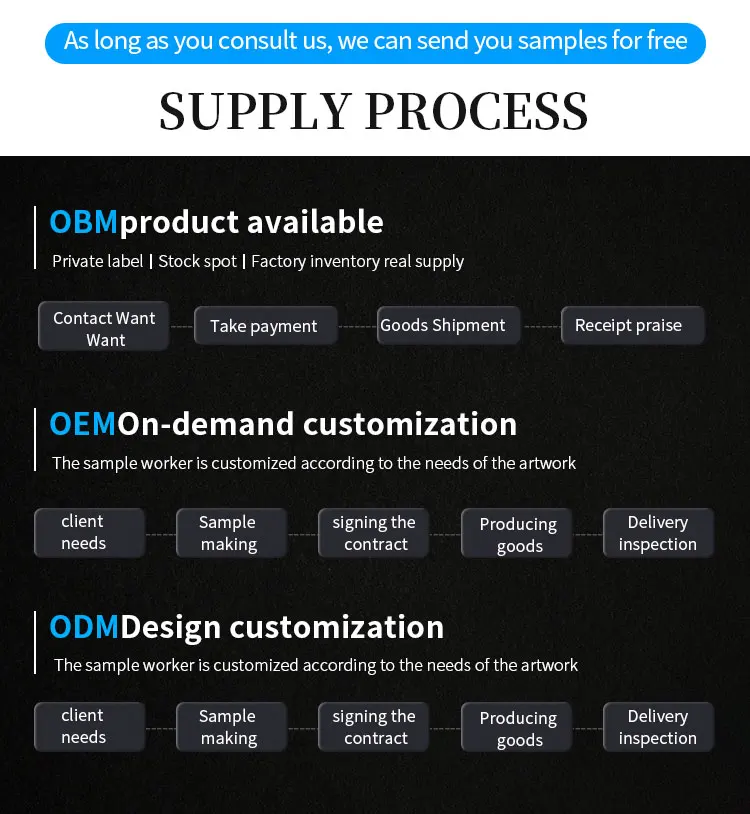 As long as you consult us, we can send you samples for free

SUPPLY PROCESS

OBMproduct available

Private label | Stock spot | Factory inventory real supply

Contact Want Want

Take payment

Goods Shipment

Receipt praise

OEMOn-demand customization

The sample worker is customized according to the needs of the artwork

client needs

Sample making

signing the contract

Producing goods

Delivery inspection

ODMDesign customization

The sample worker is customized according to the needs of the artwork

client needs

Sample making

signing the contract

Producing goods

Delivery inspection